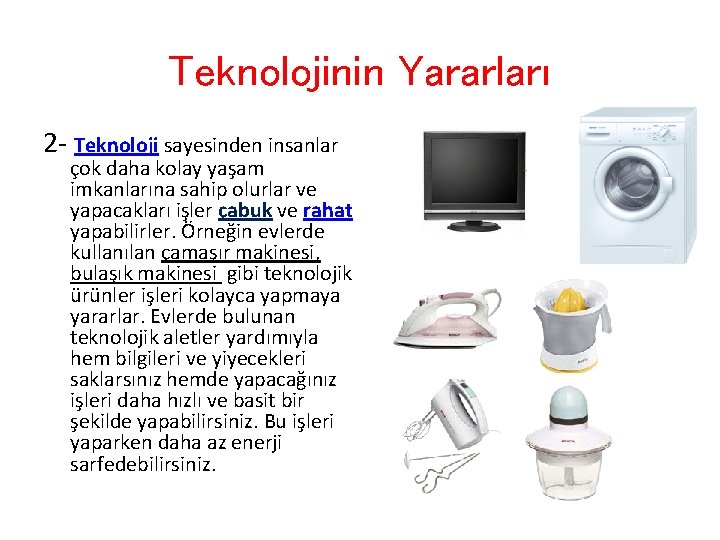 Teknolojinin Yararları

2- Teknoloji sayesinden insanlar çok daha kolay yaşam imkanlarına sahip olurlar ve yapacakları işler çabuk ve rahat yapabilirler. Örneğin evlerde kullanılan çamaşır makinesi, bulaşık makinesi gibi teknolojik ürünler işleri kolayca yapmaya yararlar. Evlerde bulunan teknolojik aletler yardımıyla hem bilgileri ve yiyecekleri saklarsınız hemde yapacağınız işleri daha hızlı ve basit bir şekilde yapabilirsiniz. Bu işleri yaparken daha az enerji sarfedebilirsiniz.